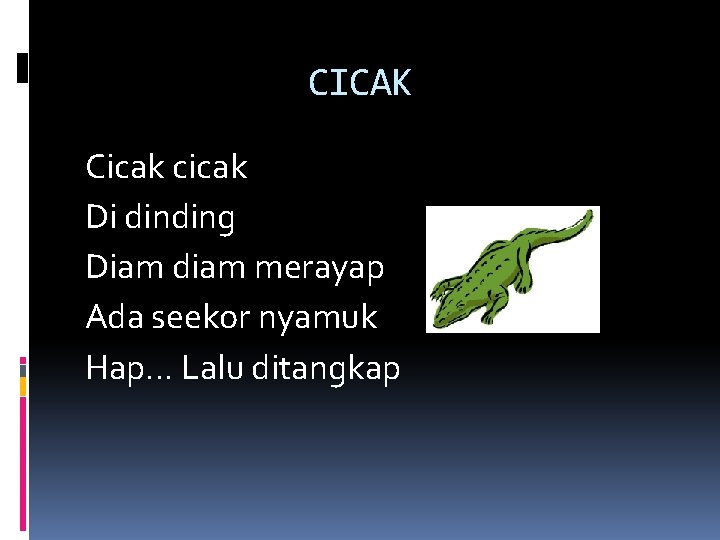 CICAK

Cicak cicak
Di dinding
Diam diam merayap
Ada seekor nyamuk
Hap… Lalu ditangkap